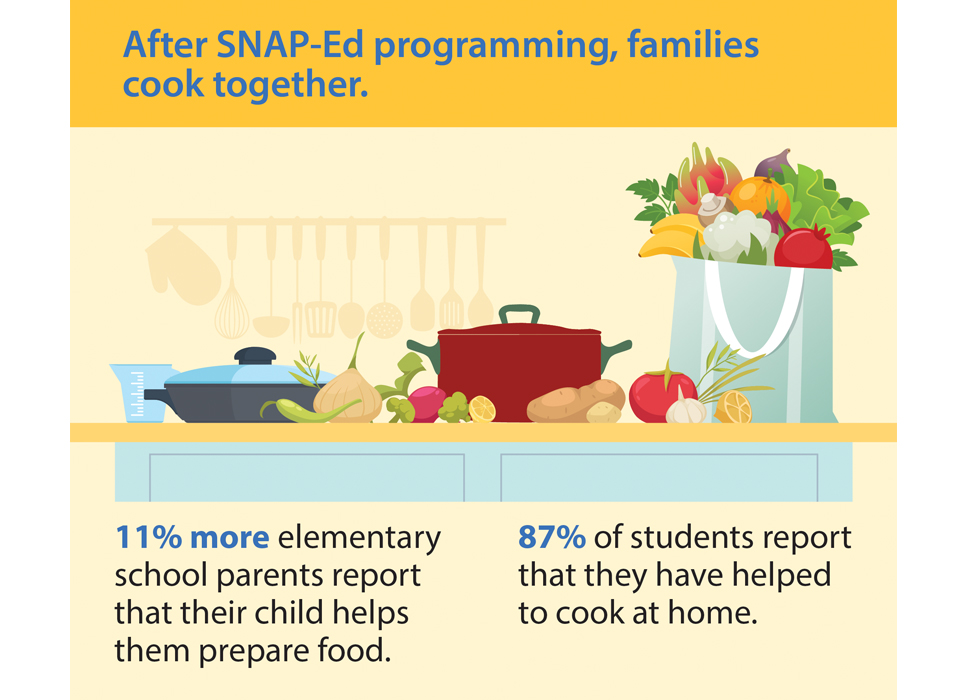 After SNAP-Ed programming, families cook together.

11% more elementary school parents report that their child helps them prepare food.

87% of students report that they have helped to cook at home.